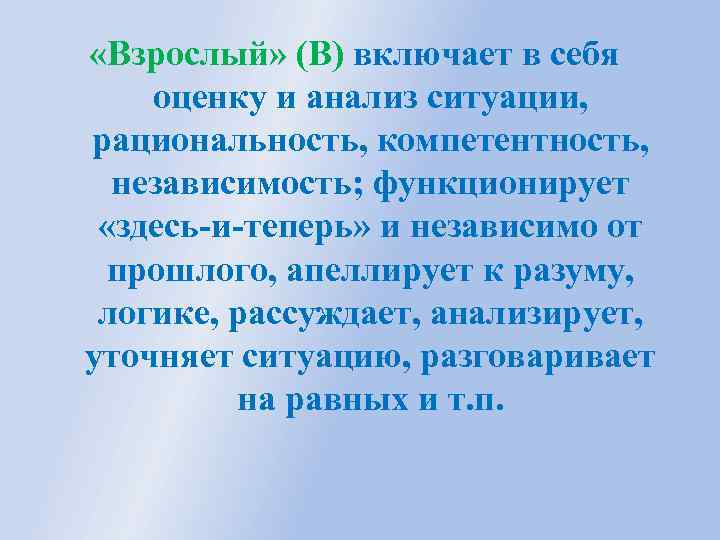 «Взрослый» (В) включает в себя оценку и анализ ситуации, рациональность, компетентность, независимость; функционирует «здесь-и-теперь» и независимо от прошлого, апеллирует к разуму, логике, рассуждает, анализирует, уточняет ситуацию, разговаривает на равных и т.п.